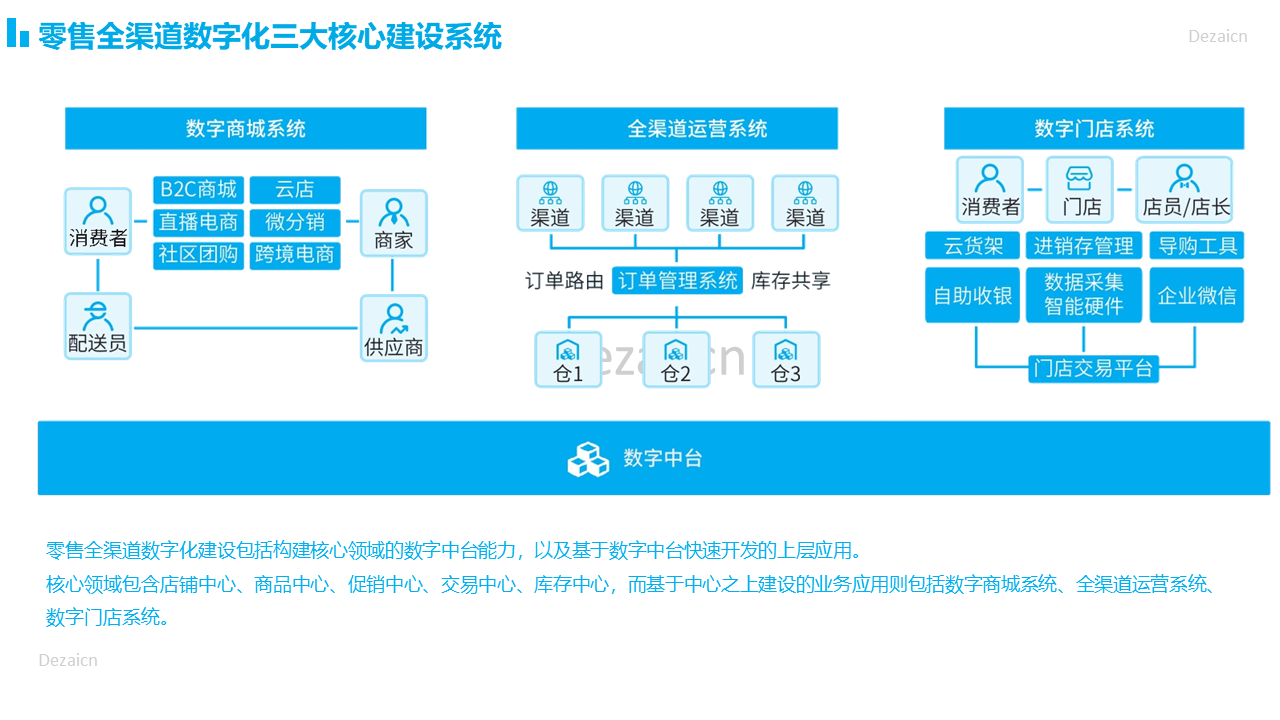 零售全渠道数字化三大核心建设系统

Dezaicn

数字商城系统

消费者

B2C商城

云店

直播电商

微分销

社区团购

跨境电商

商家

配送员

供应商

全渠道运营系统

渠道

渠道

渠道

渠道

订单路由

订单管理系统

库存共享

仓1

仓2

仓3

Dezaicn

数字门店系统

消费者

门店

店员/店长

云货架

进销存管理

导购工具

自助收银

数据采集 智能硬件

企业微信

门店交易平台

数字中台

零售全渠道数字化建设包括构建核心领域的数字中台能力，以及基于数字中台快速开发的上层应用。
核心领域包含店铺中心、商品中心、促销中心、交易中心、库存中心，而基于中心之上建设的业务应用则包括数字商城系统、全渠道运营系统、数字门店系统。

Dezaicn